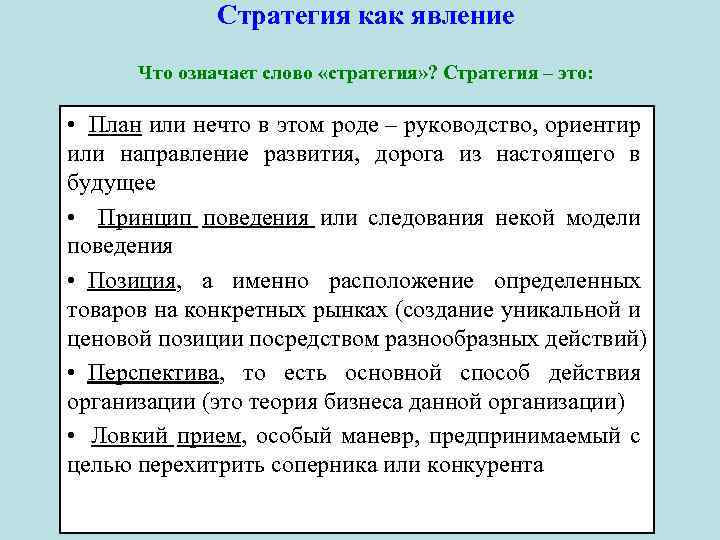 Стратегия как явление

Что означает слово «стратегия»? Стратегия – это:

• План или нечто в этом роде – руководство, ориентир или направление развития, дорога из настоящего в будущее

• Принцип поведения или следования некой модели поведения

• Позиция, а именно расположение определенных товаров на конкретных рынках (создание уникальной и ценовой позиции посредством разнообразных действий)

• Перспектива, то есть основной способ действия организации (это теория бизнеса данной организации)

• Ловкий прием, особый маневр, предпринимаемый с целью перехитрить соперника или конкурента